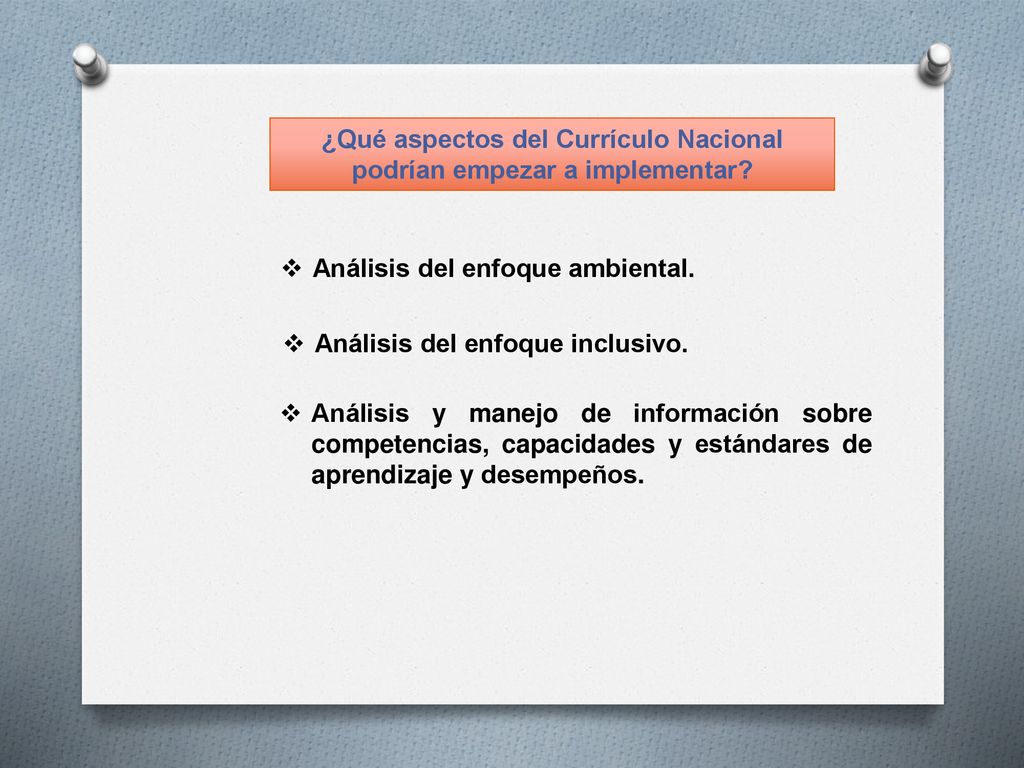 ¿Qué aspectos del Currículo Nacional podrían empezar a implementar?

❖ Análisis del enfoque ambiental.

❖ Análisis del enfoque inclusivo.

❖ Análisis y manejo de información sobre competencias, capacidades y estándares de aprendizaje y desempeños.